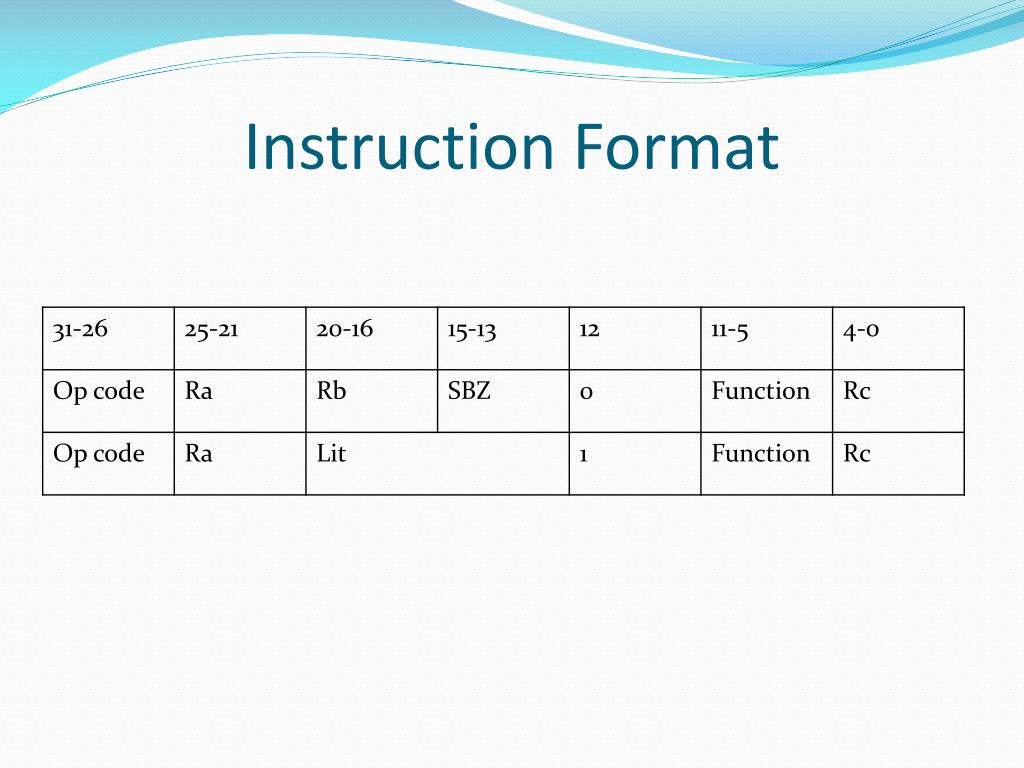 Instruction Format

| 31-26 | 25-21 | 20-16 | 15-13 | 12 | 11-5 | 4-0 |
|---|---|---|---|---|---|---|
| Op code | Ra | Rb | SBZ | 0 | Function | Rc |
| Op code | Ra | Lit | | 1 | Function | Rc |